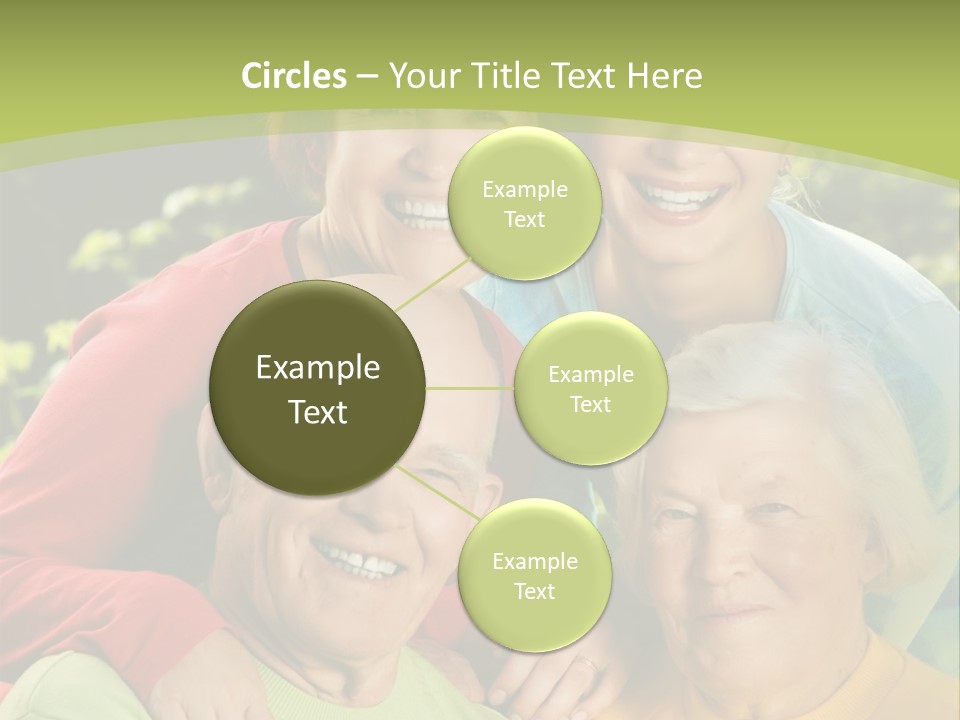 Circles – Your Title Text Here

Example Text

Example Text

Example Text

Example Text